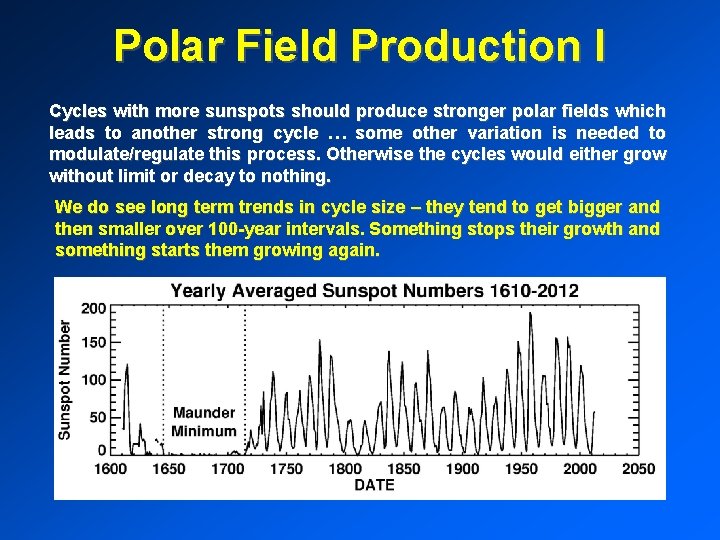 Polar Field Production I

Cycles with more sunspots should produce stronger polar fields which leads to another strong cycle … some other variation is needed to modulate/regulate this process. Otherwise the cycles would either grow without limit or decay to nothing.

We do see long term trends in cycle size – they tend to get bigger and then smaller over 100-year intervals. Something stops their growth and something starts them growing again.

Yearly Averaged Sunspot Numbers 1610-2012

Sunspot Number

200
150
100
50
0

Maunder Minimum

1600 1650 1700 1750 1800 1850 1900 1950 2000 2050

DATE